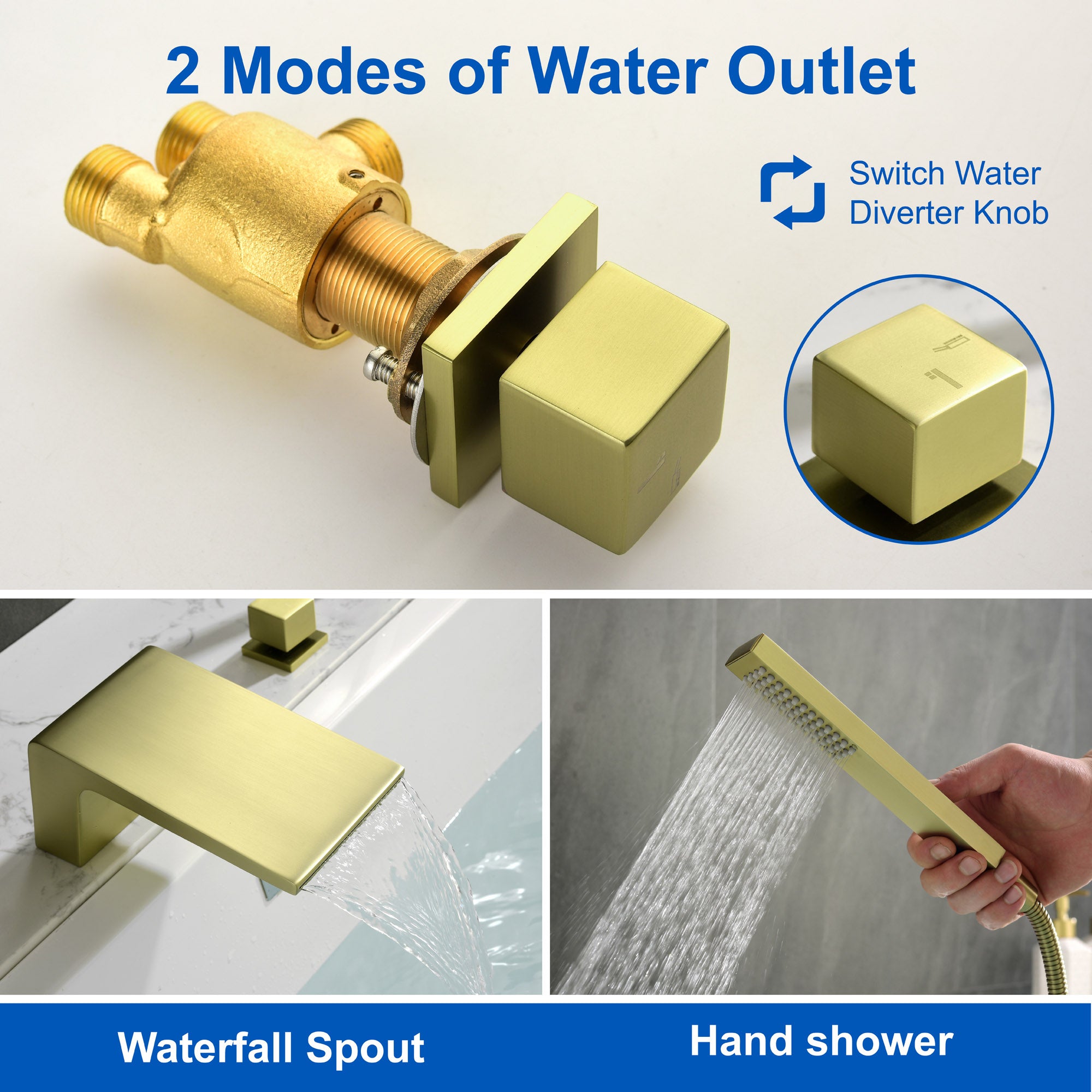 2 Modes of Water Outlet

Switch Water Diverter Knob

Waterfall Spout

Hand shower